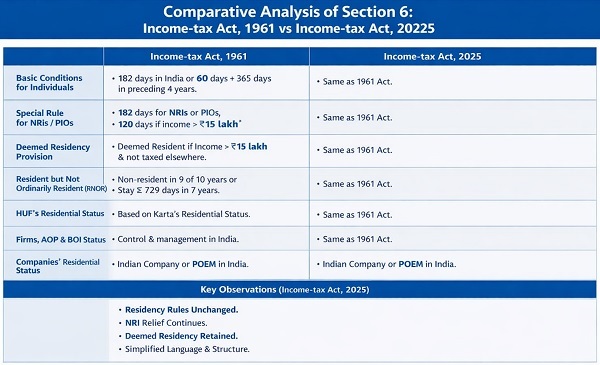 Comparative Analysis of Section 6:
Income-tax Act, 1961 vs Income-tax Act, 20225

| | Income-tax Act, 1961 | Income-tax Act, 2025 |
|---|---|---|
| Basic Conditions for Individuals | • 182 days in India or 60 days + 365 days in preceding 4 years. | • Same as 1961 Act. |
| Special Rule for NRIs / PIOs | • 182 days for NRIs or PIOs, • 120 days if income > ₹15 lakh* | • Same as 1961 Act. |
| Deemed Residency Provision | • Deemed Resident if Income > ₹15 lakh & not taxed elsewhere. | • Same as 1961 Act. |
| Resident but Not Ordinarily Resident (RNOR) | • Non-resident in 9 of 10 years or • Stay ≤ 729 days in 7 years. | • Same as 1961 Act. |
| HUF's Residential Status | • Based on Karta's Residential Status. | • Same as 1961 Act. |
| Firms, AOP & BOI Status | • Control & management in India. | • Same as 1961 Act. |
| Companies' Residential Status | • Indian Company or POEM in India. | • Indian Company or POEM in India. |

Key Observations (Income-tax Act, 2025)

• Residency Rules Unchanged.
• NRI Relief Continues.
• Deemed Residency Retained.
• Simplified Language & Structure.